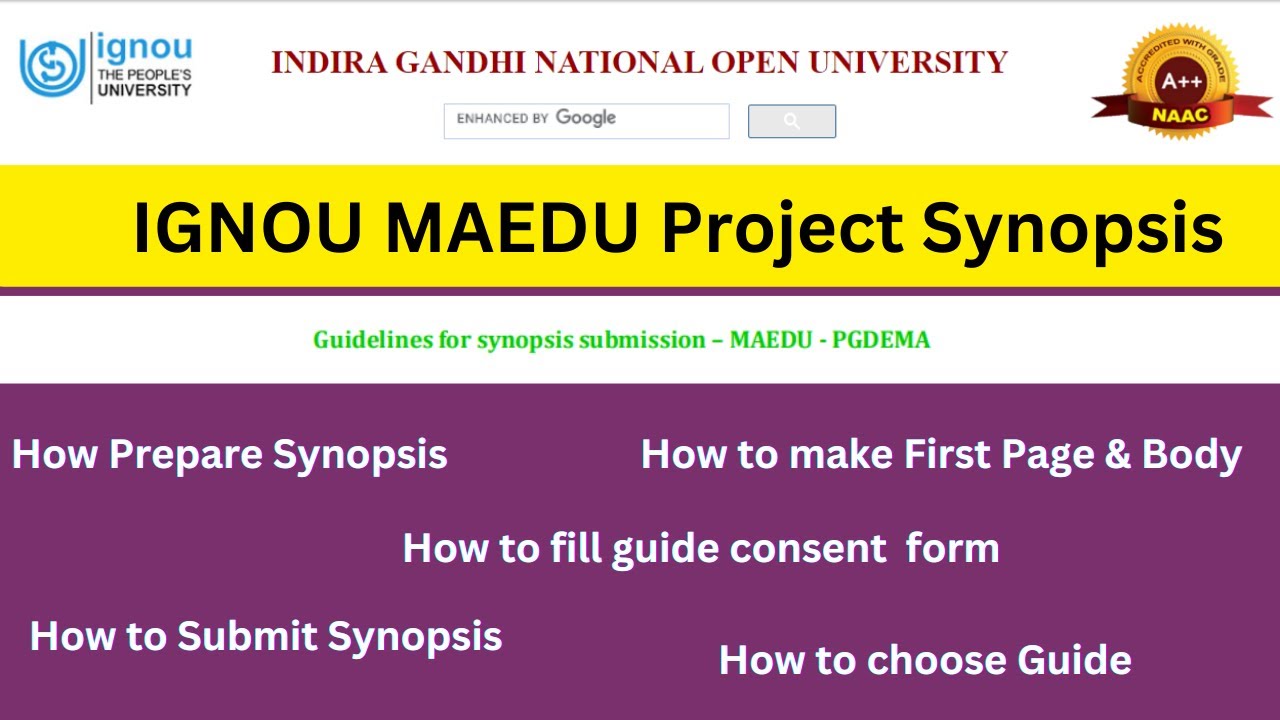 ignou
THE PEOPLE'S
UNIVERSITY

INDIRA GANDHI NATIONAL OPEN UNIVERSITY

ENHANCED BY Google

ACCREDITED WITH GRADE
A++
NAAC

IGNOU MAEDU Project Synopsis

Guidelines for synopsis submission – MAEDU - PGDEMA

How Prepare Synopsis

How to make First Page & Body

How to fill guide consent form

How to Submit Synopsis

How to choose Guide